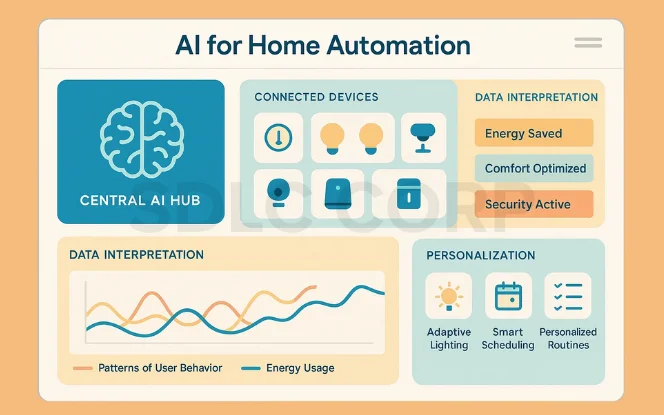 AI for Home Automation

CENTRAL AI HUB

CONNECTED DEVICES

DATA INTERPRETATION

Energy Saved

Comfort Optimized

Security Active

SDLC CORP

DATA INTERPRETATION

Patterns of User Behavior

Energy Usage

PERSONALIZATION

Adaptive Lighting

Smart Scheduling

Personalized Routines